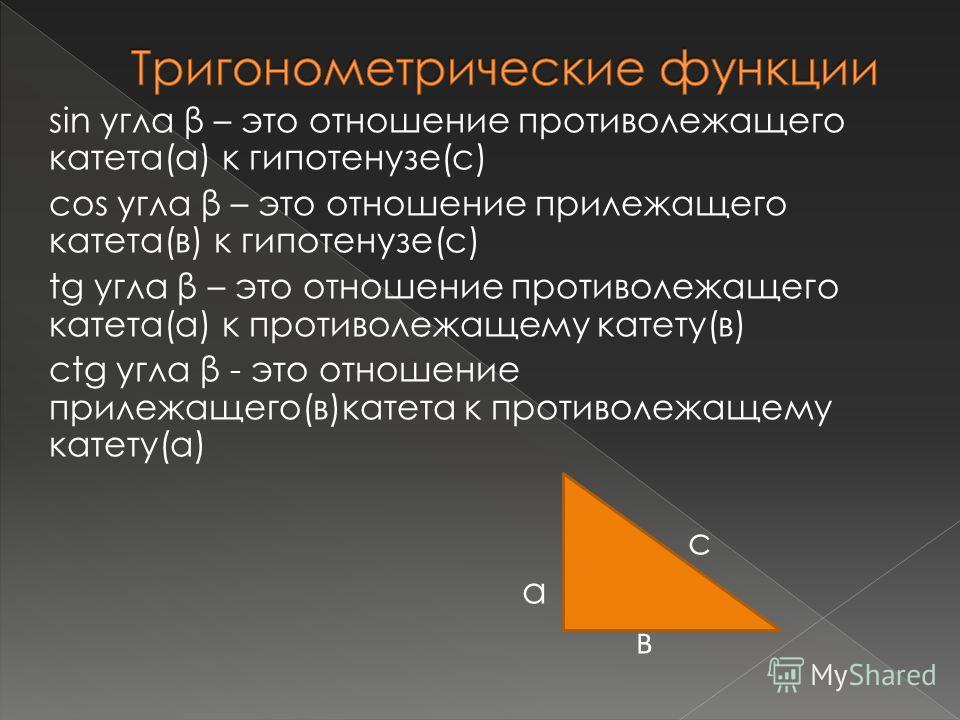 Тригонометрические функции

sin угла β – это отношение противолежащего катета(а) к гипотенузе(с)

cos угла β – это отношение прилежащего катета(в) к гипотенузе(с)

tg угла β – это отношение противолежащего катета(а) к противолежащему катету(в)

ctg угла β - это отношение прилежащего(в)катета к противолежащему катету(а)

с

а

в

MyShared